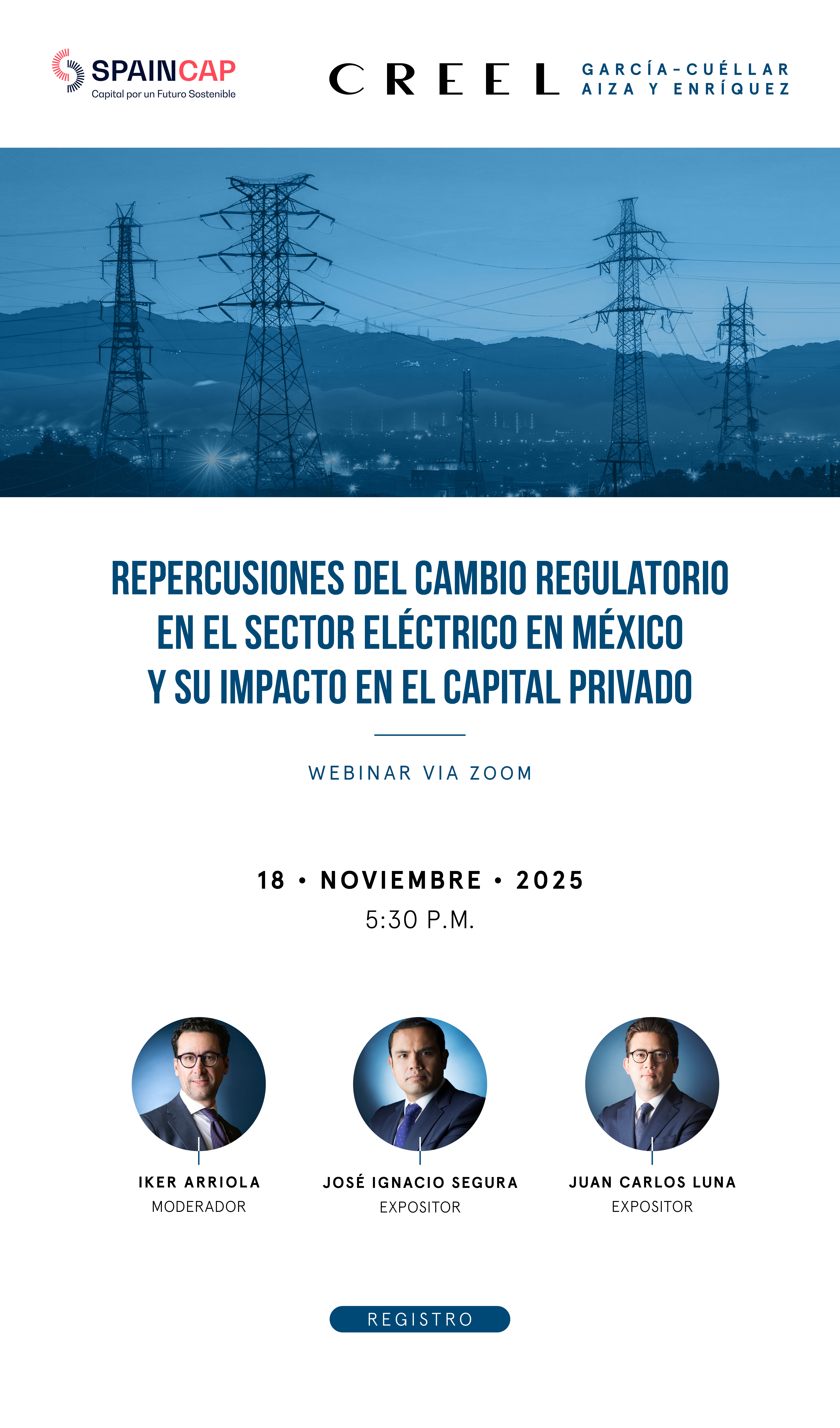 SPAINCAP
Capital por un Futuro Sostenible

CREEL GARCÍA-CUÉLLAR AIZA Y ENRÍQUEZ

REPERCUSIONES DEL CAMBIO REGULATORIO EN EL SECTOR ELÉCTRICO EN MÉXICO Y SU IMPACTO EN EL CAPITAL PRIVADO

WEBINAR VIA ZOOM

18 • NOVIEMBRE • 2025
5:30 P.M.

IKER ARRIOLA
MODERADOR

JOSÉ IGNACIO SEGURA
EXPOSITOR

JUAN CARLOS LUNA
EXPOSITOR

REGISTRO